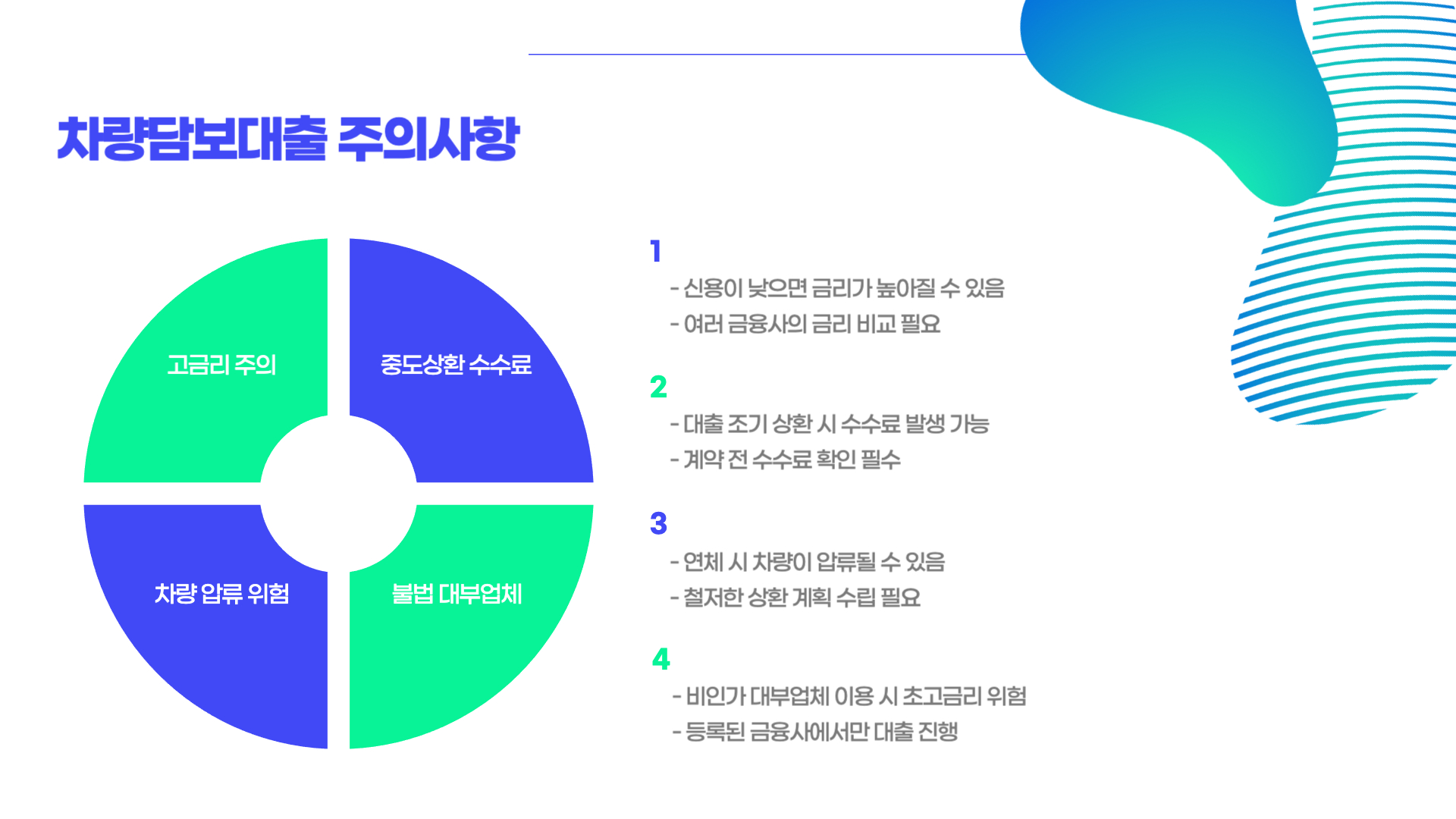 차량담보대출 주의사항

고금리 주의

중도상환 수수료

차량 압류 위험

불법 대부업체

1
- 신용이 낮으면 금리가 높아질 수 있음
- 여러 금융사의 금리 비교 필요

2
- 대출 조기 상환 시 수수료 발생 가능
- 계약 전 수수료 확인 필수

3
- 연체 시 차량이 압류될 수 있음
- 철저한 상환 계획 수립 필요

4
- 비인가 대부업체 이용 시 초고금리 위험
- 등록된 금융사에서만 대출 진행